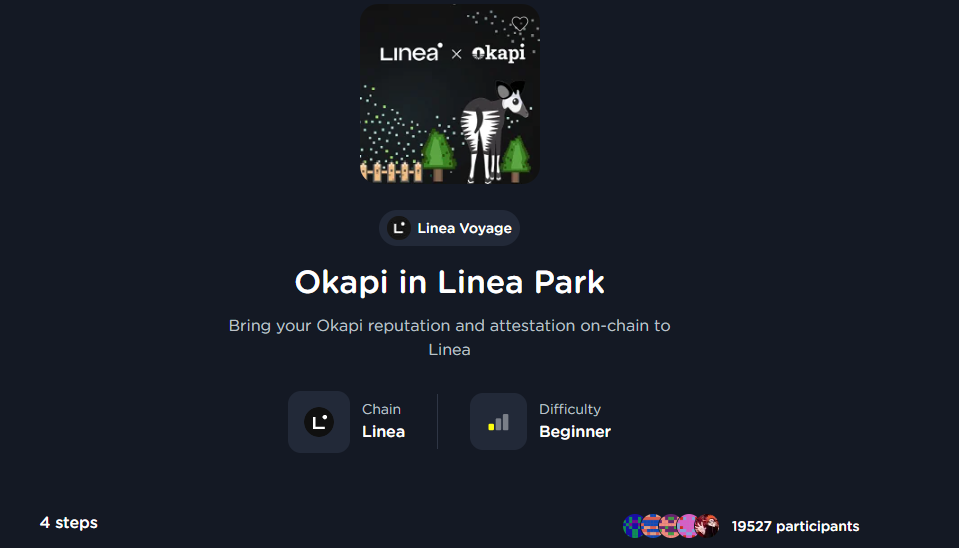 Linea × okapi

Linea Voyage

Okapi in Linea Park

Bring your Okapi reputation and attestation on-chain to Linea

Chain
Linea

Difficulty
Beginner

4 steps

19527 participants